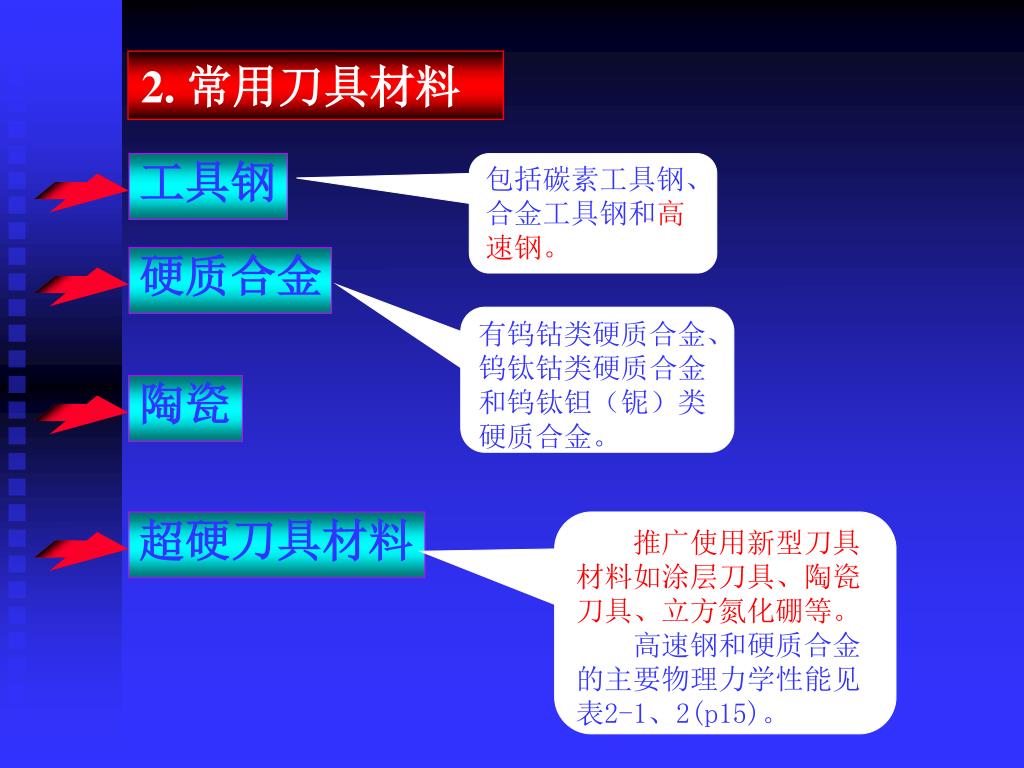 2. 常用刀具材料

工具钢

包括碳素工具钢、合金工具钢和高速钢。

硬质合金

有钨钴类硬质合金、钨钛钴类硬质合金和钨钛钽（铌）类硬质合金。

陶瓷

超硬刀具材料

推广使用新型刀具材料如涂层刀具、陶瓷刀具、立方氮化硼等。

高速钢和硬质合金的主要物理力学性能见表2-1、2(p15)。